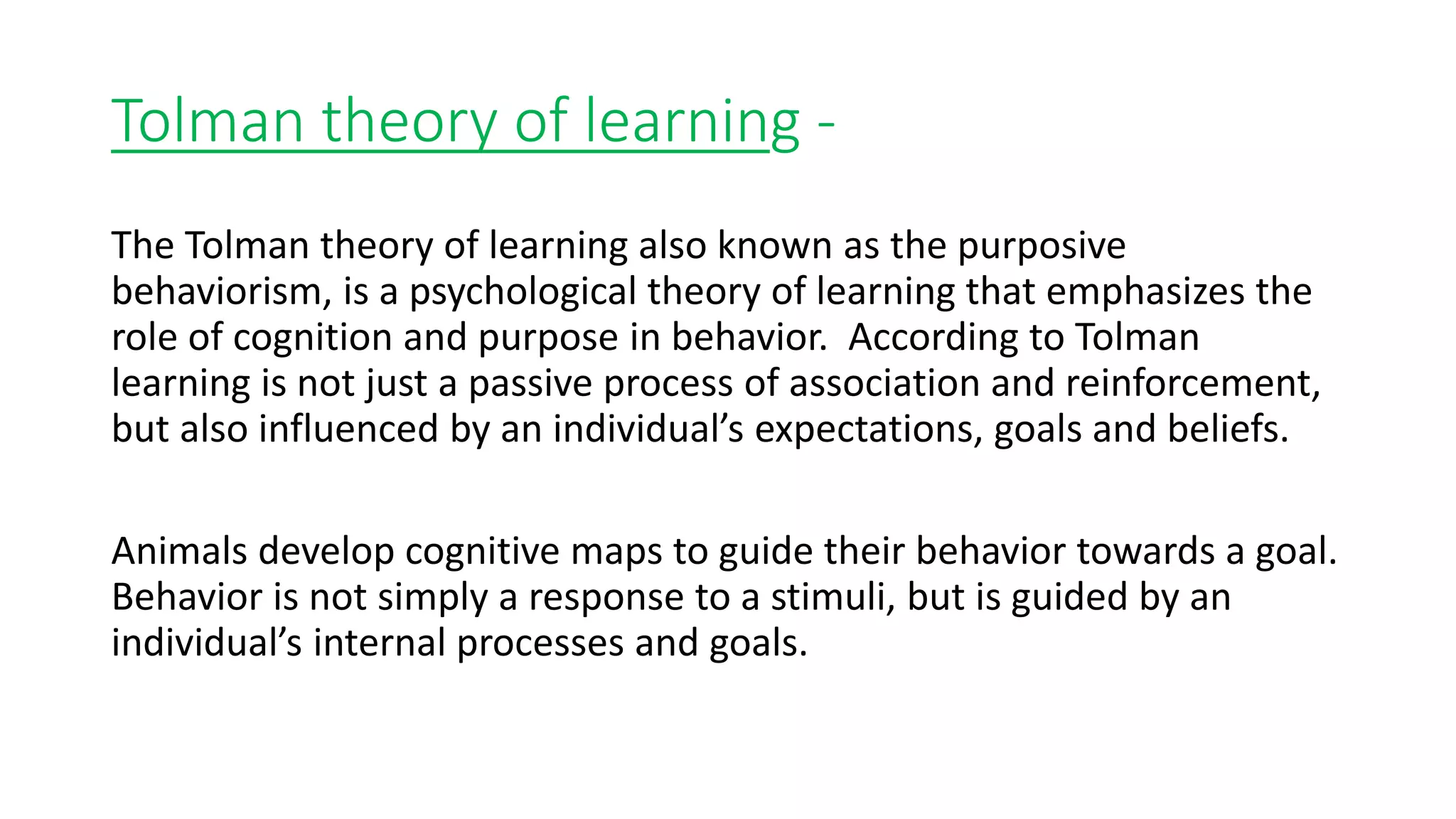 Tolman theory of learning -

The Tolman theory of learning also known as the purposive behaviorism, is a psychological theory of learning that emphasizes the role of cognition and purpose in behavior.  According to Tolman learning is not just a passive process of association and reinforcement, but also influenced by an individual’s expectations, goals and beliefs.

Animals develop cognitive maps to guide their behavior towards a goal. Behavior is not simply a response to a stimuli, but is guided by an individual’s internal processes and goals.